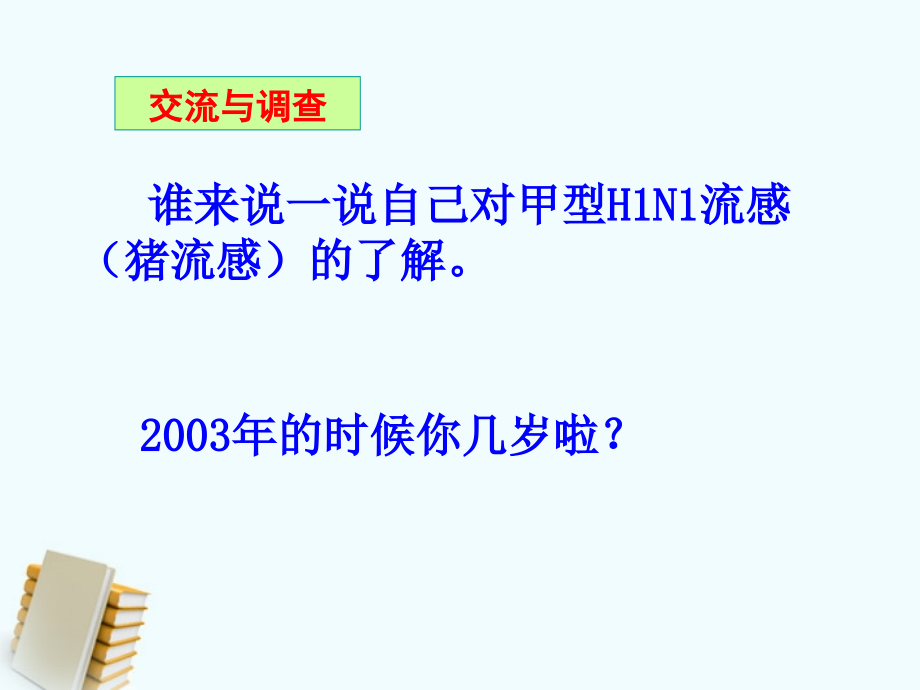 交流与调查

谁来说一说自己对甲型H1N1流感（猪流感）的了解。

2003年的时候你几岁啦？